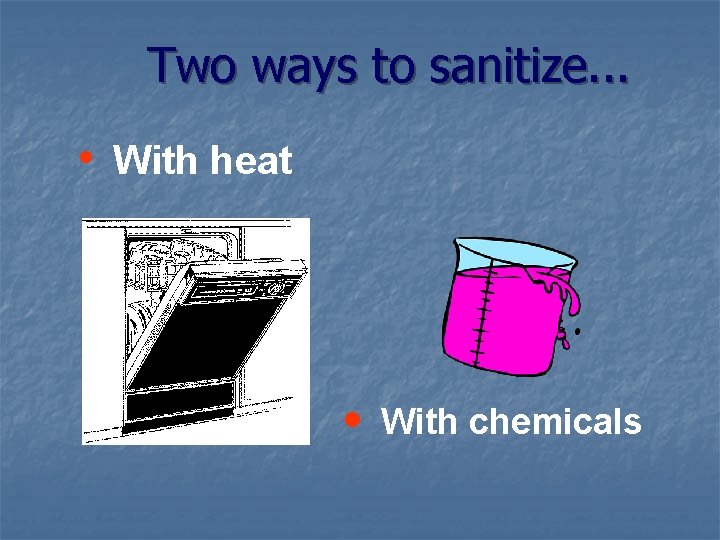 Two ways to sanitize…

• With heat

• With chemicals